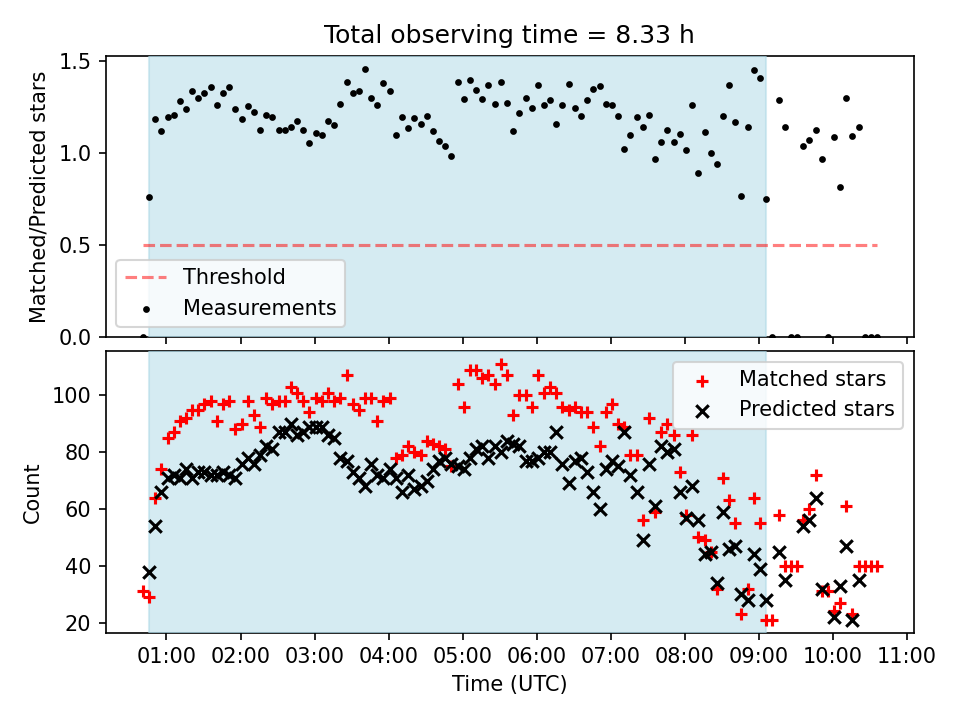 Total observing time = 8.33 h

Matched/Predicted stars

1.5
1.0
0.5
0.0

Threshold
Measurements

Count

100
80
60
40
20

Matched stars
Predicted stars

01:00 02:00 03:00 04:00 05:00 06:00 07:00 08:00 09:00 10:00 11:00

Time (UTC)